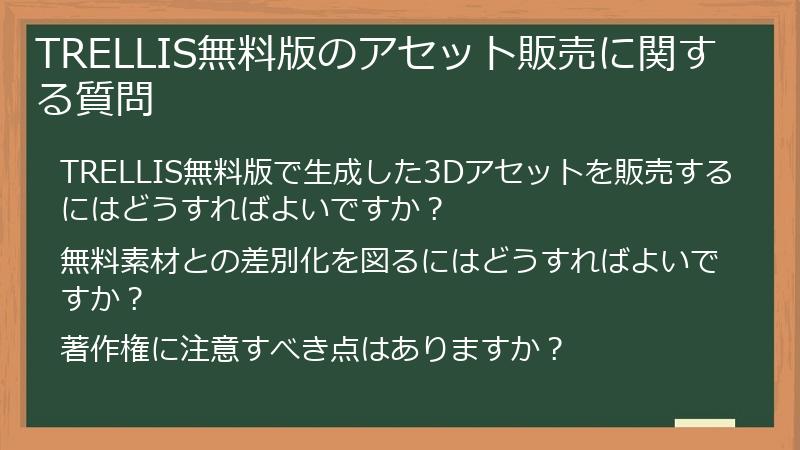 TRELLIS無料版のアセット販売に関する質問

TRELLIS無料版で生成した3Dアセットを販売するにはどうすればよいですか？

無料素材との差別化を図るにはどうすればよいですか？

著作権に注意すべき点はありますか？